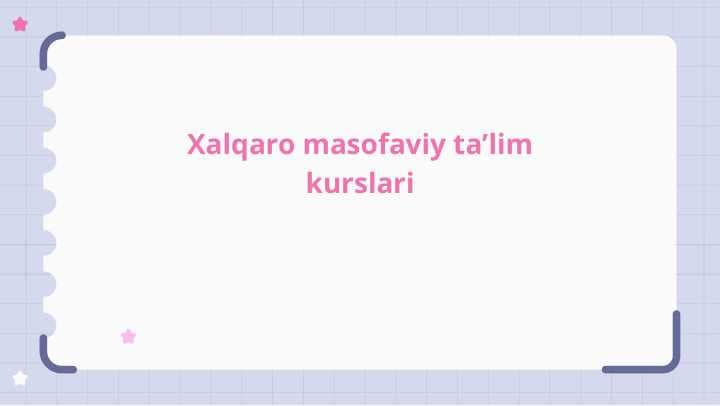 Xalqaro masofaviy ta’lim kurslari